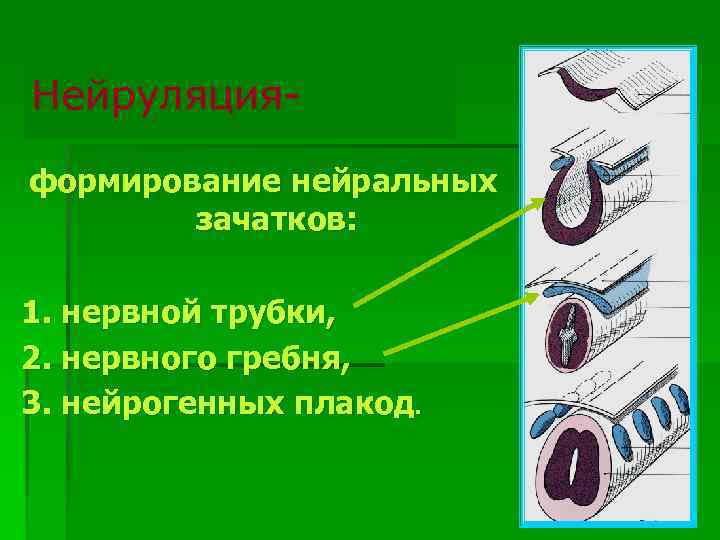 Нейруляция-

формирование нейральных зачатков:

1. нервной трубки,
2. нервного гребня,
3. нейрогенных плакод.